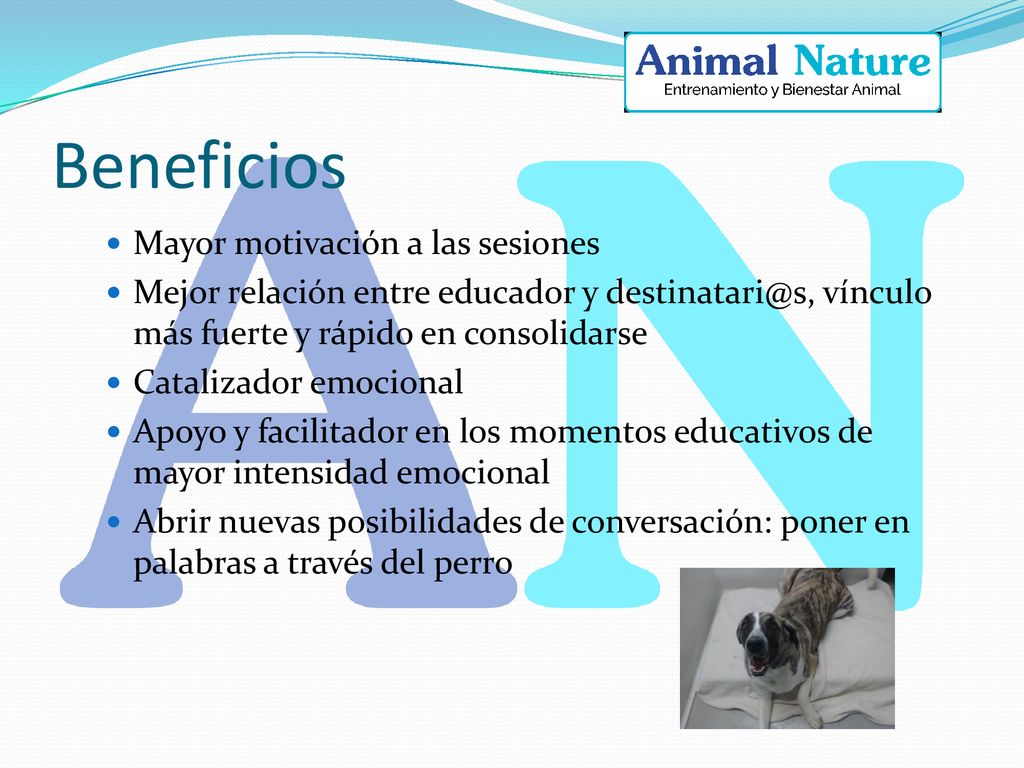 Animal Nature
Entrenamiento y Bienestar Animal

AN

Beneficios

- Mayor motivación a las sesiones
- Mejor relación entre educador y destinatari@s, vínculo más fuerte y rápido en consolidarse
- Catalizador emocional
- Apoyo y facilitador en los momentos educativos de mayor intensidad emocional
- Abrir nuevas posibilidades de conversación: poner en palabras a través del perro